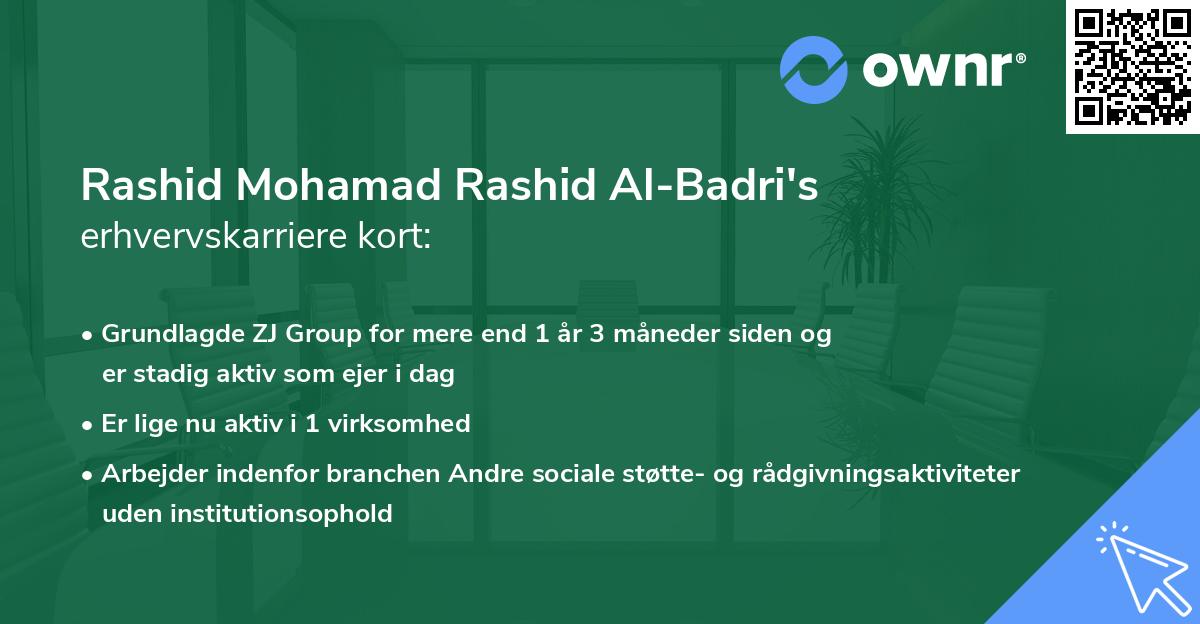 ownr®

Rashid Mohamad Rashid Al-Badri's
erhvervskarriere kort:

• Grundlagde ZJ Group for mere end 1 år 3 måneder siden og er stadig aktiv som ejer i dag

• Er lige nu aktiv i 1 virksomhed

• Arbejder indenfor branchen Andre sociale støtte- og rådgivningsaktiviteter uden institutionsophold